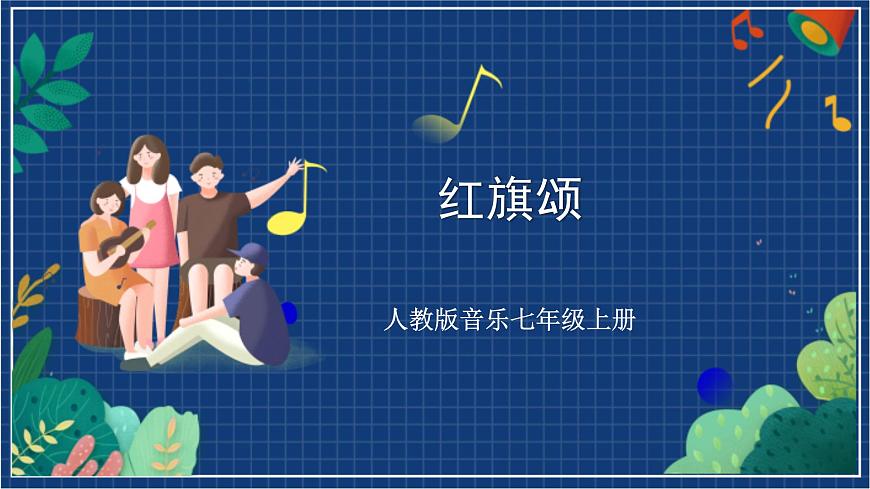 红旗颂

人教版音乐七年级上册